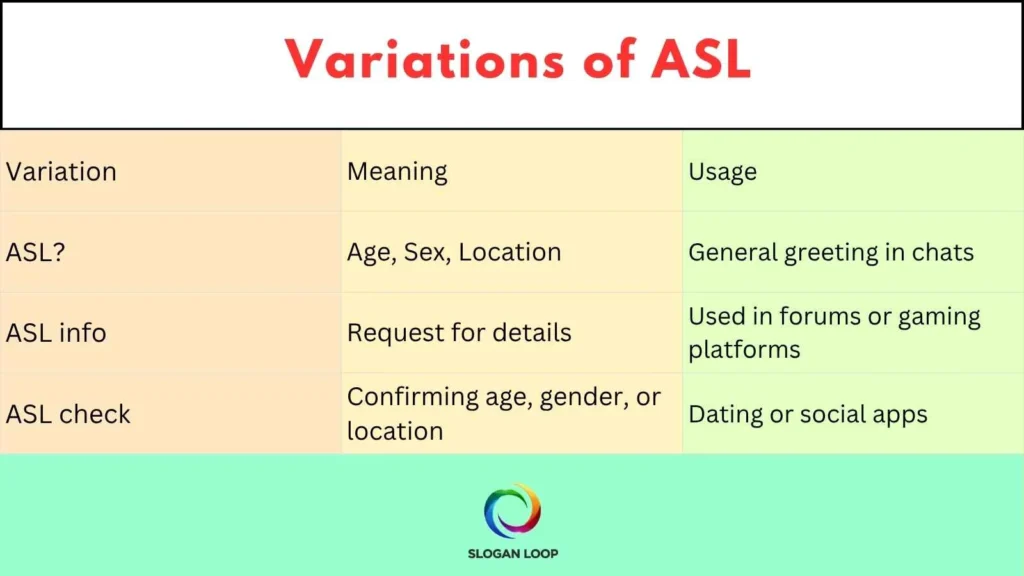 Variations of ASL

| Variation | Meaning | Usage |
|---|---|---|
| ASL? | Age, Sex, Location | General greeting in chats |
| ASL info | Request for details | Used in forums or gaming platforms |
| ASL check | Confirming age, gender, or location | Dating or social apps |

SLOGAN LOOP